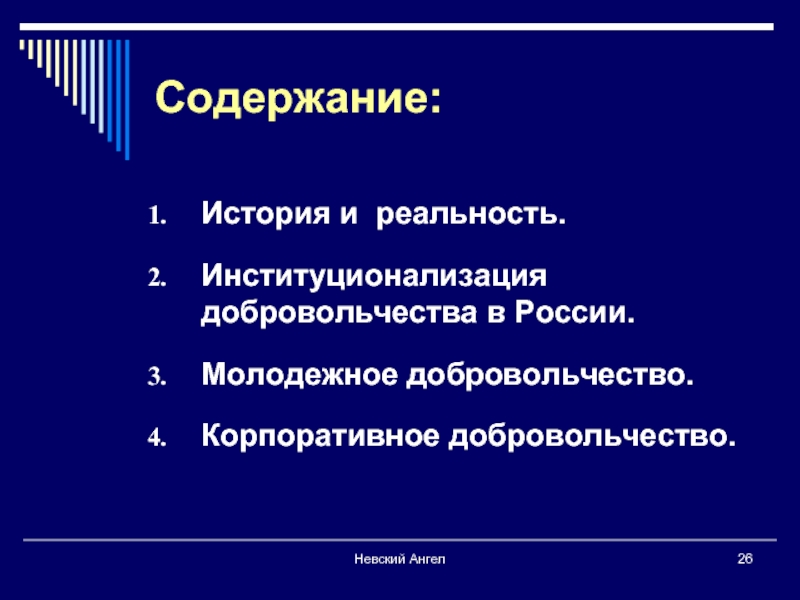 Содержание:

1. История и реальность.

2. Институционализация добровольчества в России.

3. Молодежное добровольчество.

4. Корпоративное добровольчество.

Невский Ангел

26